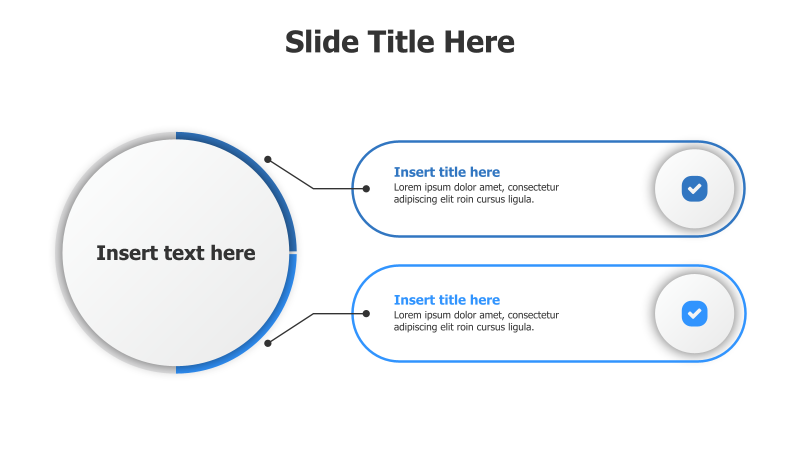 Slide Title Here

Insert text here

Insert title here
Lorem ipsum dolor amet, consectetur adipiscing elit roin cursus ligula.

Insert title here
Lorem ipsum dolor amet, consectetur adipiscing elit roin cursus ligula.